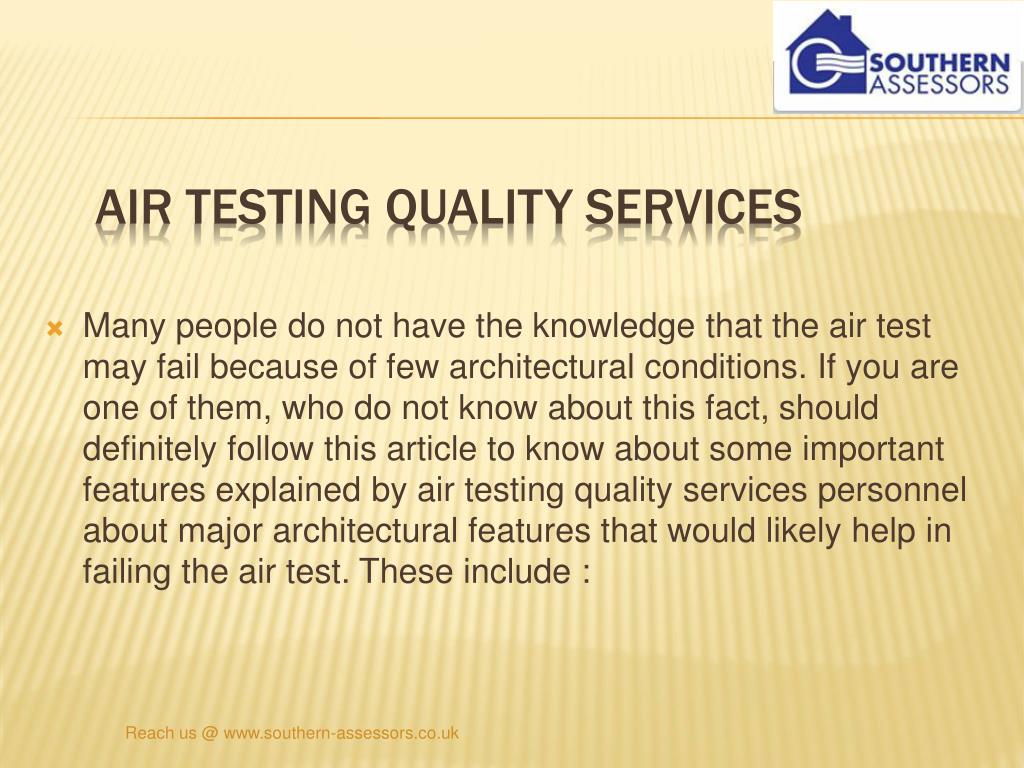 SOUTHERN ASSESSORS

AIR TESTING QUALITY SERVICES

Many people do not have the knowledge that the air test may fail because of few architectural conditions. If you are one of them, who do not know about this fact, should definitely follow this article to know about some important features explained by air testing quality services personnel about major architectural features that would likely help in failing the air test. These include :

Reach us @ www.southern-assessors.co.uk